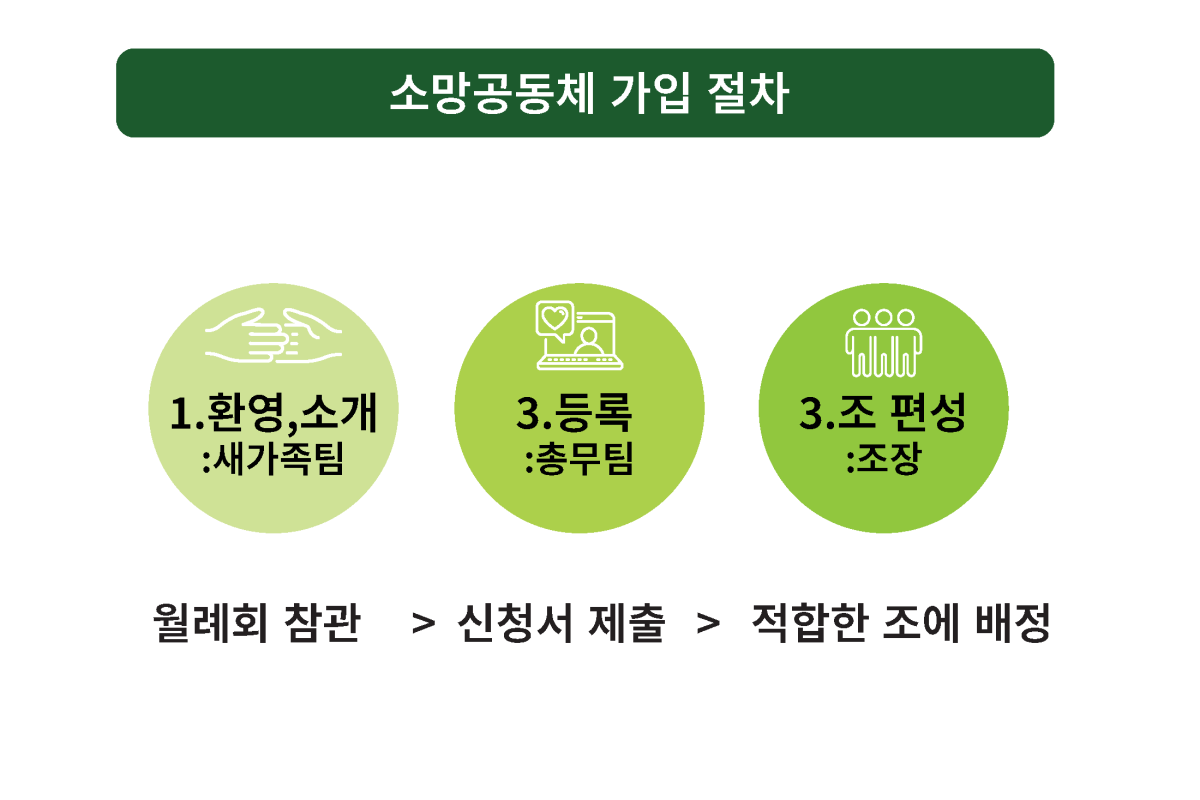 소망공동체 가입 절차

1.환영,소개
:새가족팀

3.등록
:총무팀

3.조 편성
:조장

월례회 참관 > 신청서 제출 > 적합한 조에 배정